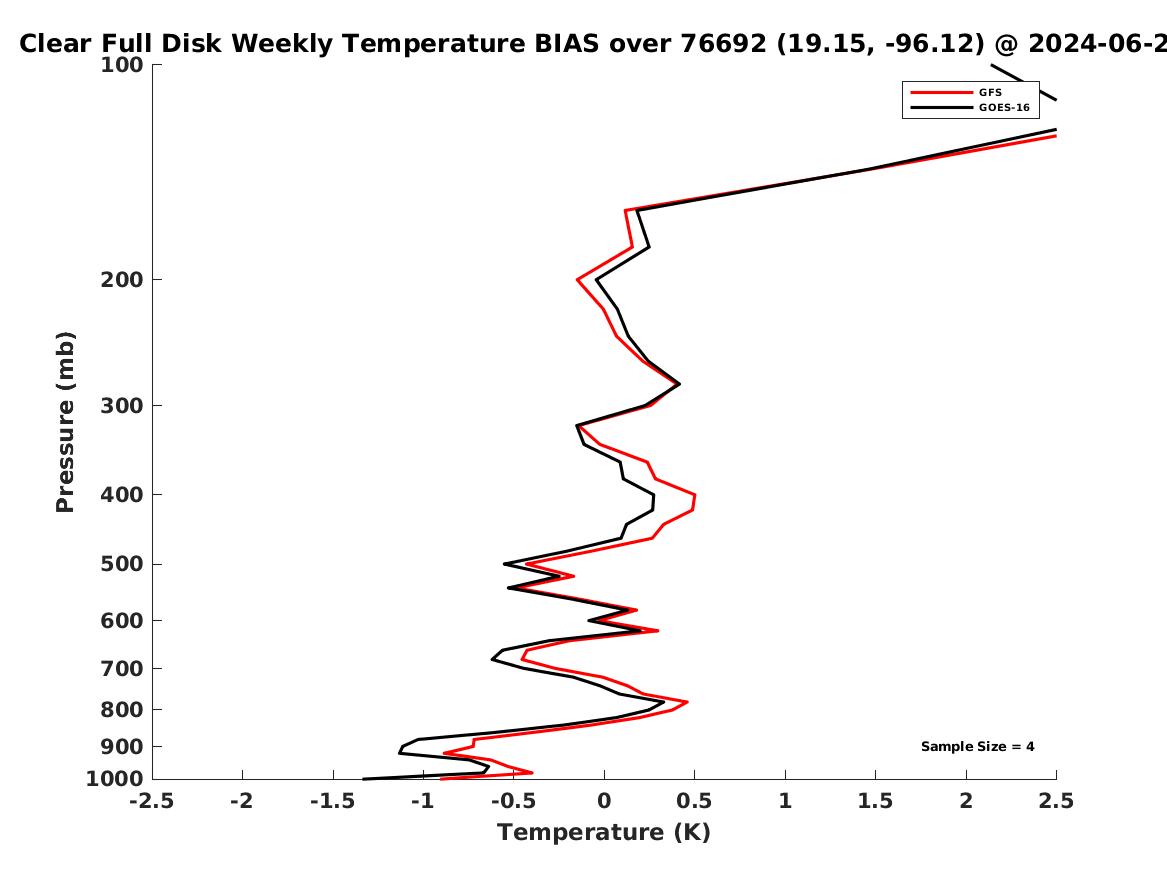 Clear Full Disk Weekly Temperature BIAS over 76692 (19.15, -96.12) @ 2024-06-2

GFS
GOES-16

Pressure (mb)

100
200
300
400
500
600
700
800
900
1000

Sample Size = 4

-2.5 -2 -1.5 -1 -0.5 0 0.5 1 1.5 2 2.5

Temperature (K)